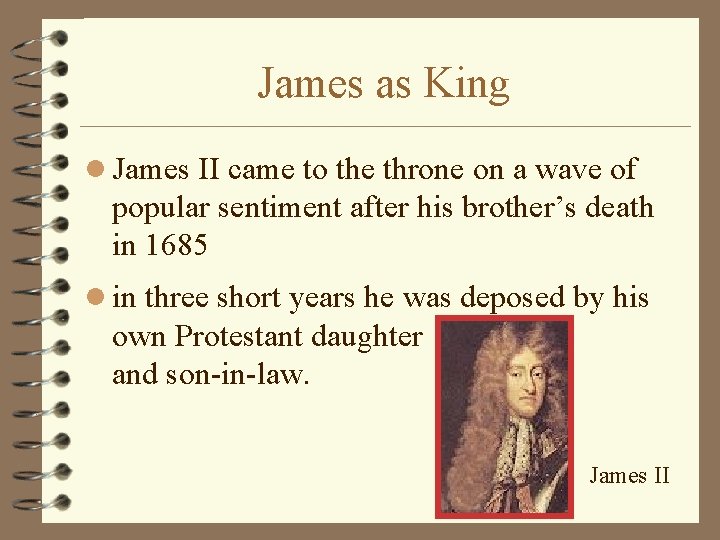 James as King

James II came to the throne on a wave of popular sentiment after his brother’s death in 1685

in three short years he was deposed by his own Protestant daughter and son-in-law.

James II